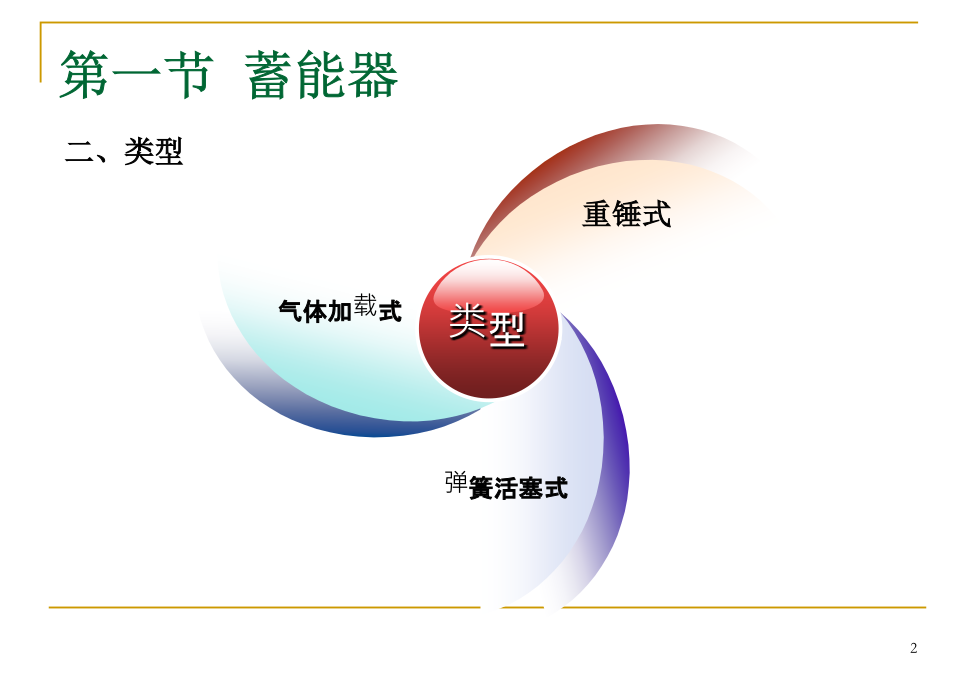 第一节 蓄能器

二、类型

重锤式

气体加载式

类型

弹簧活塞式

2